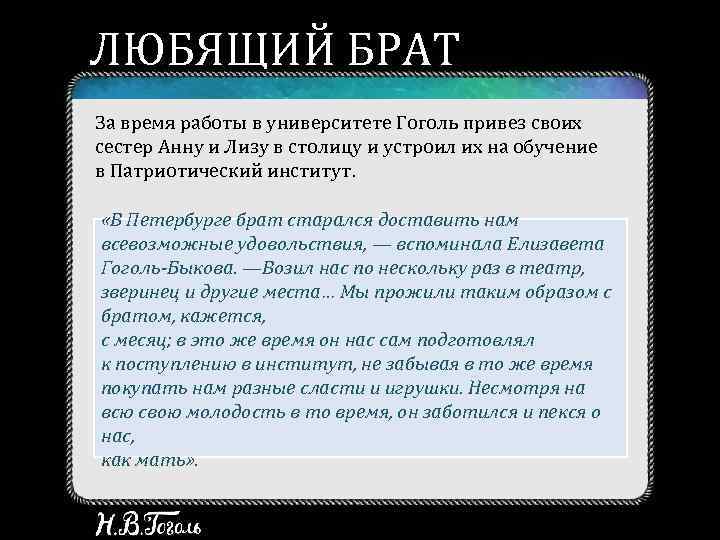 ЛЮБЯЩИЙ БРАТ

За время работы в университете Гоголь привез своих сестер Анну и Лизу в столицу и устроил их на обучение в Патриотический институт.

«В Петербурге брат старался доставить нам всевозможные удовольствия, — вспоминала Елизавета Гоголь-Быкова. —Возил нас по нескольку раз в театр, зверинец и другие места… Мы прожили таким образом с братом, кажется,
с месяц; в это же время он нас сам подготовлял к поступлению в институт, не забывая в то же время покупать нам разные сласти и игрушки. Несмотря на всю свою молодость в то время, он заботился и пекся о нас,
как мать».

Н.В.Гоголь